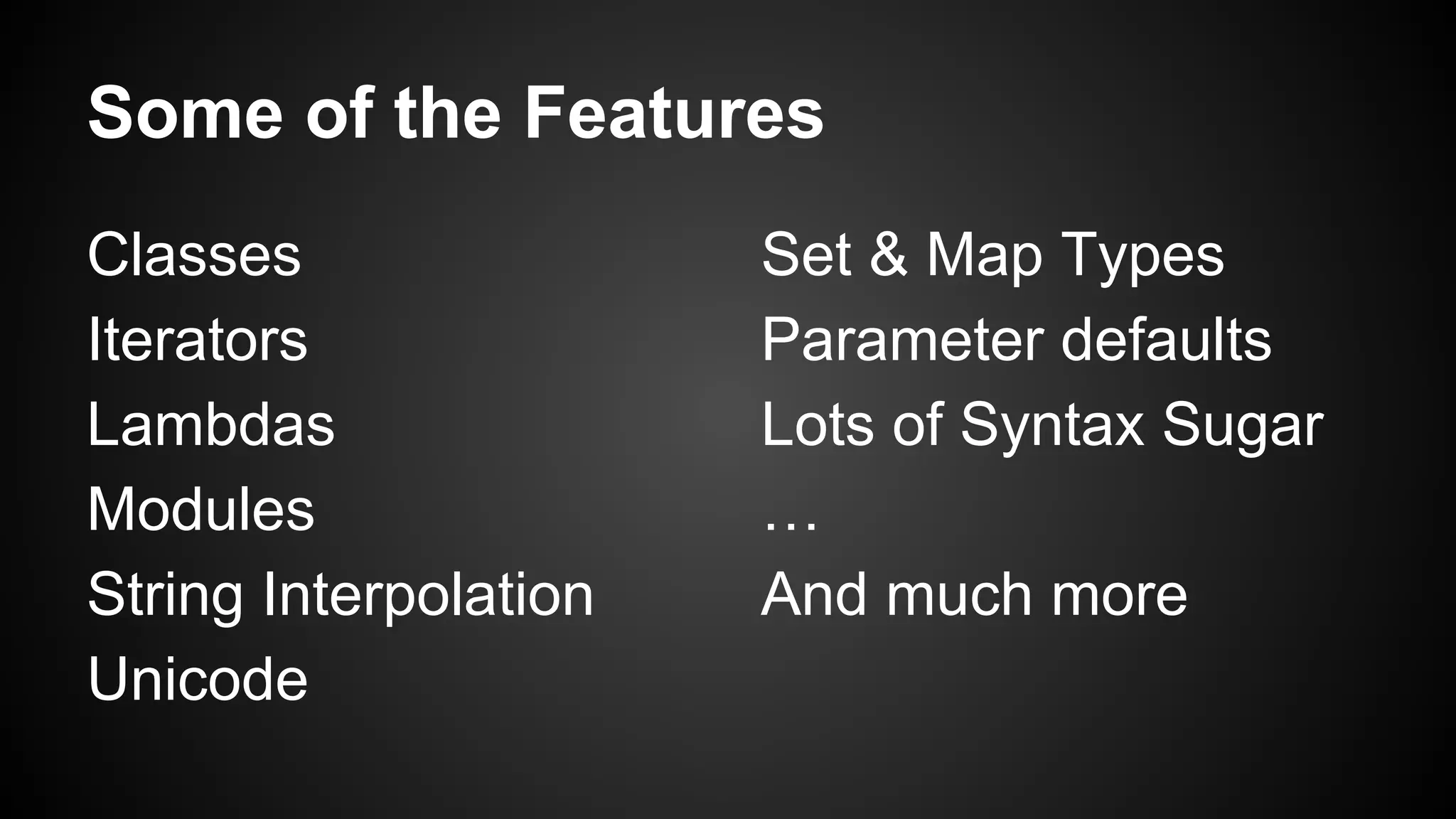 Some of the Features

Classes
Iterators
Lambdas
Modules
String Interpolation
Unicode

Set & Map Types
Parameter defaults
Lots of Syntax Sugar
…
And much more